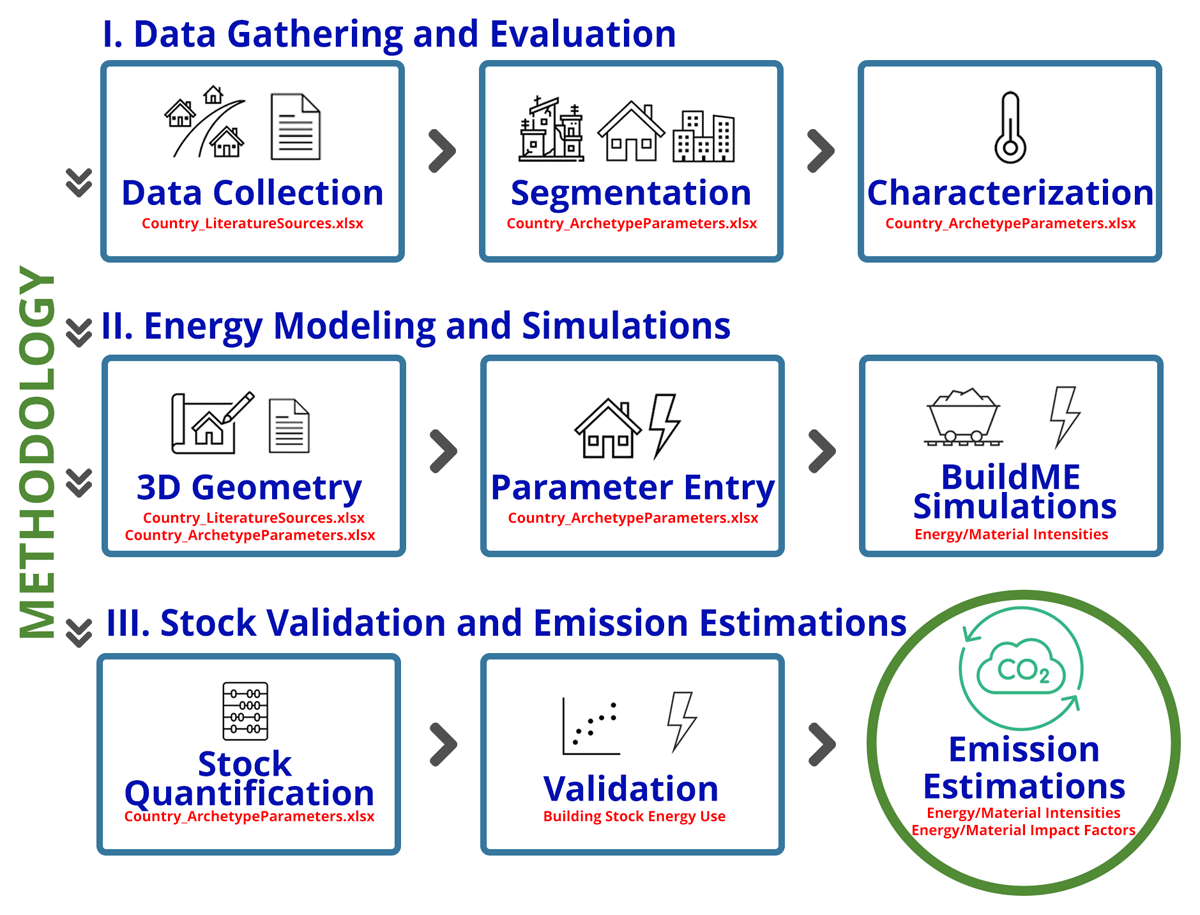 METHODOLOGY

I. Data Gathering and Evaluation

Data Collection
Country_LiteratureSources.xlsx

Segmentation
Country_ArchetypeParameters.xlsx

Characterization
Country_ArchetypeParameters.xlsx

II. Energy Modeling and Simulations

3D Geometry
Country_LiteratureSources.xlsx
Country_ArchetypeParameters.xlsx

Parameter Entry
Country_ArchetypeParameters.xlsx

BuildME Simulations
Energy/Material Intensities

III. Stock Validation and Emission Estimations

Stock Quantification
Country_ArchetypeParameters.xlsx

Validation
Building Stock Energy Use

$CO_2$

Emission Estimations
Energy/Material Intensities
Energy/Material Impact Factors